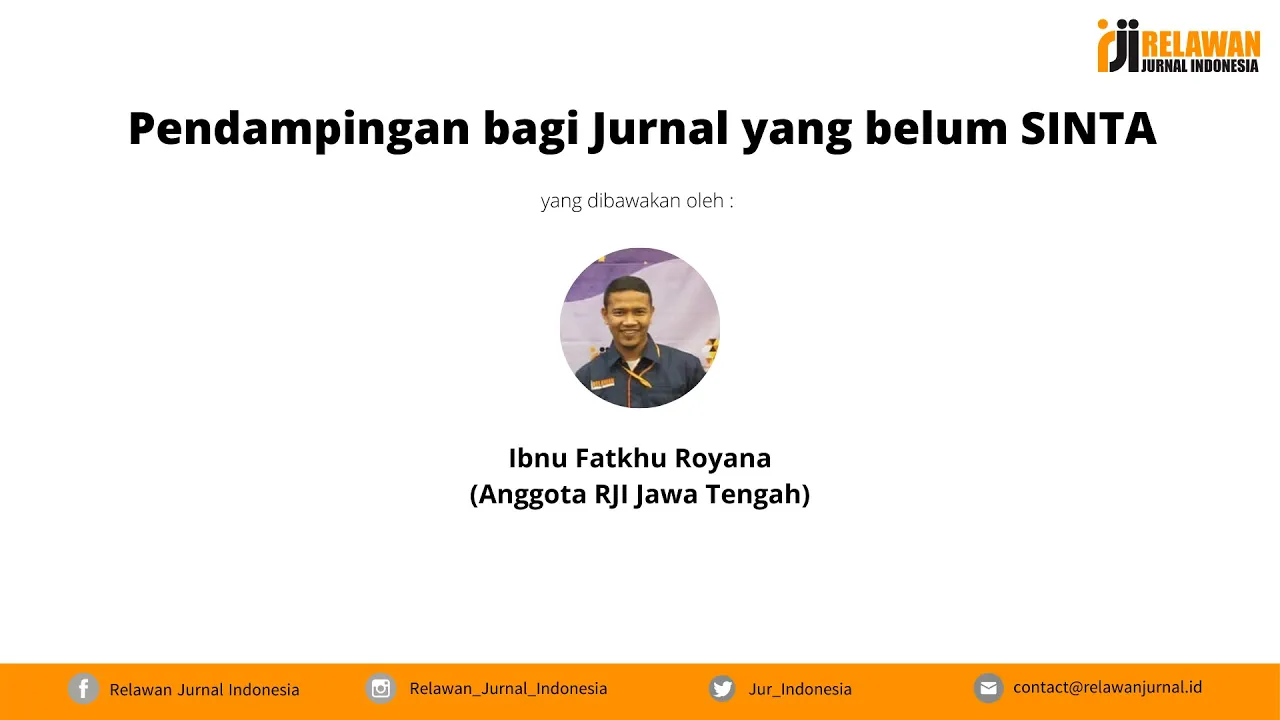 rji RELAWAN JURNAL INDONESIA

Pendampingan bagi Jurnal yang belum SINTA

yang dibawakan oleh :

Ibnu Fatkhu Royana
(Anggota RJI Jawa Tengah)

Relawan Jurnal Indonesia

Relawan_Jurnal_Indonesia

Jur_Indonesia

contact@relawanjurnal.id